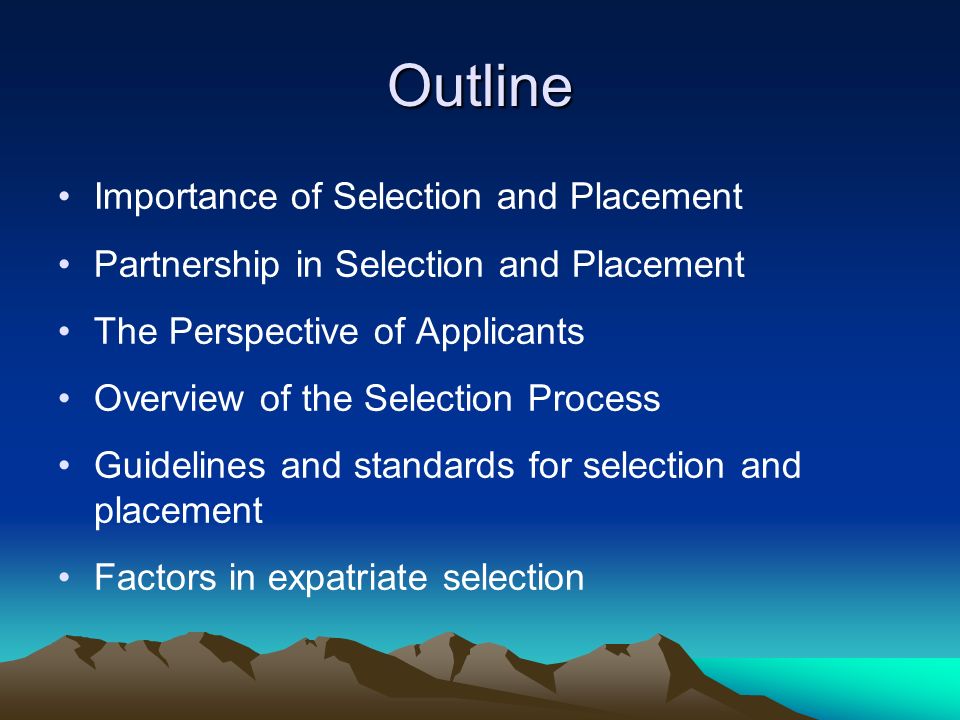 Outline

• Importance of Selection and Placement

• Partnership in Selection and Placement

• The Perspective of Applicants

• Overview of the Selection Process

• Guidelines and standards for selection and placement

• Factors in expatriate selection